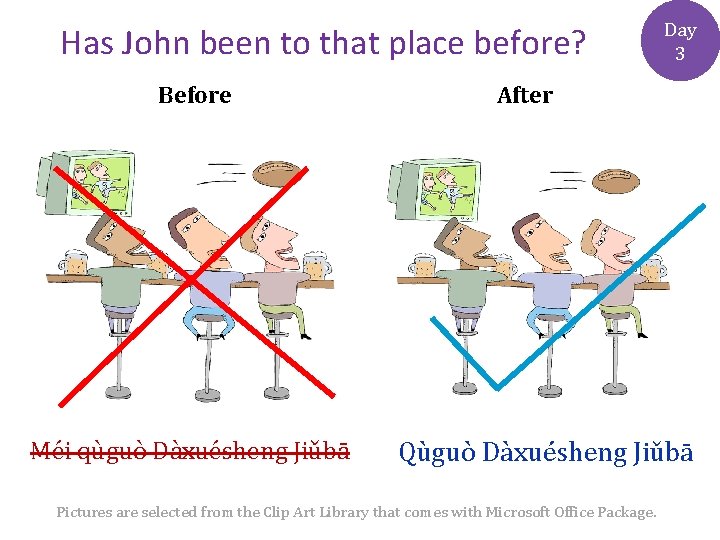 Has John been to that place before?

Day 3

Before

After

Méi qùguò Dàxuésheng Jiǔbā

Qùguò Dàxuésheng Jiǔbā

Pictures are selected from the Clip Art Library that comes with Microsoft Office Package.